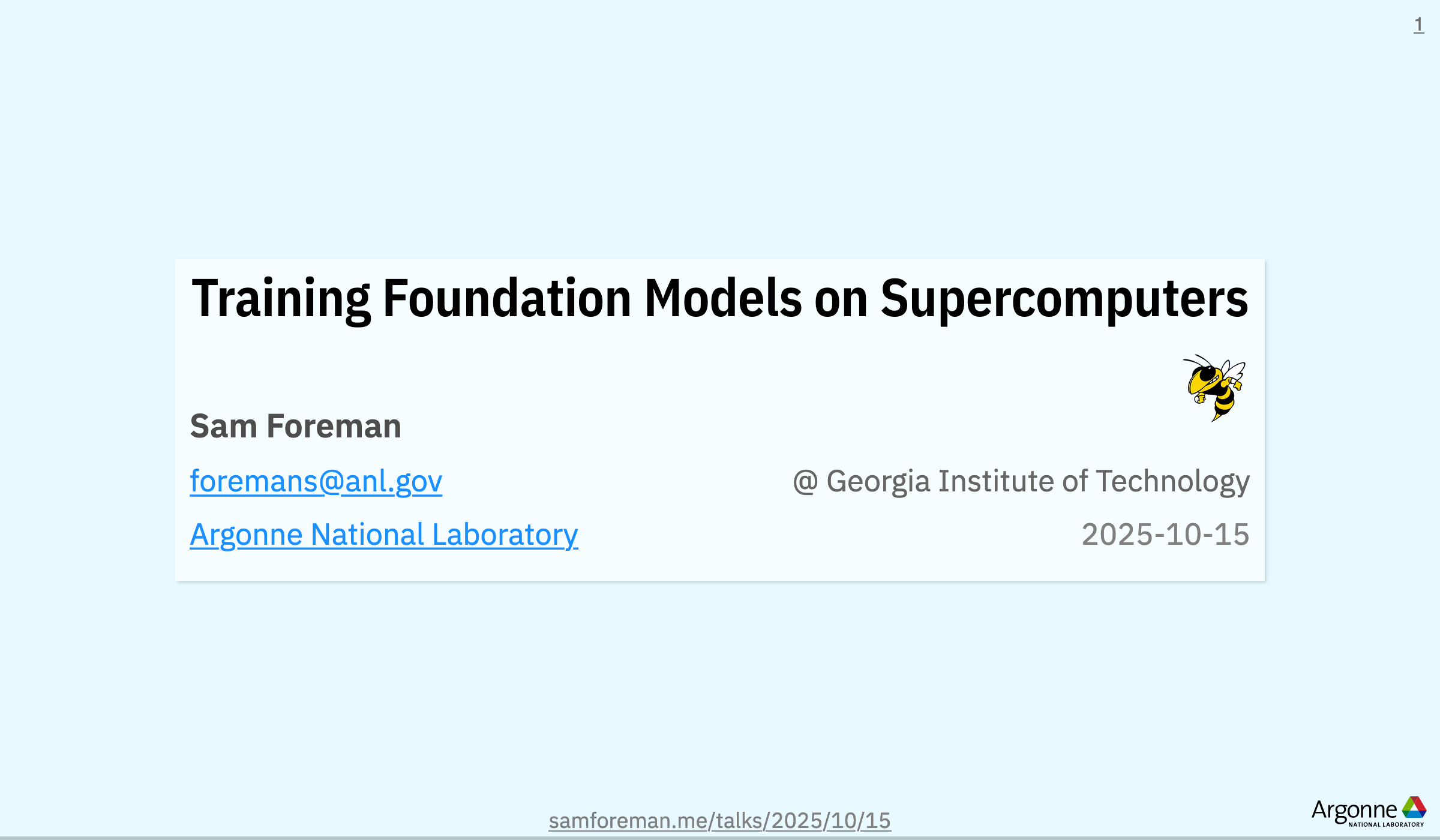 1

Training Foundation Models on Supercomputers

Sam Foreman

foremans@anl.gov

@ Georgia Institute of Technology

Argonne National Laboratory

2025-10-15

samforeman.me/talks/2025/10/15

Argonne NATIONAL LABORATORY